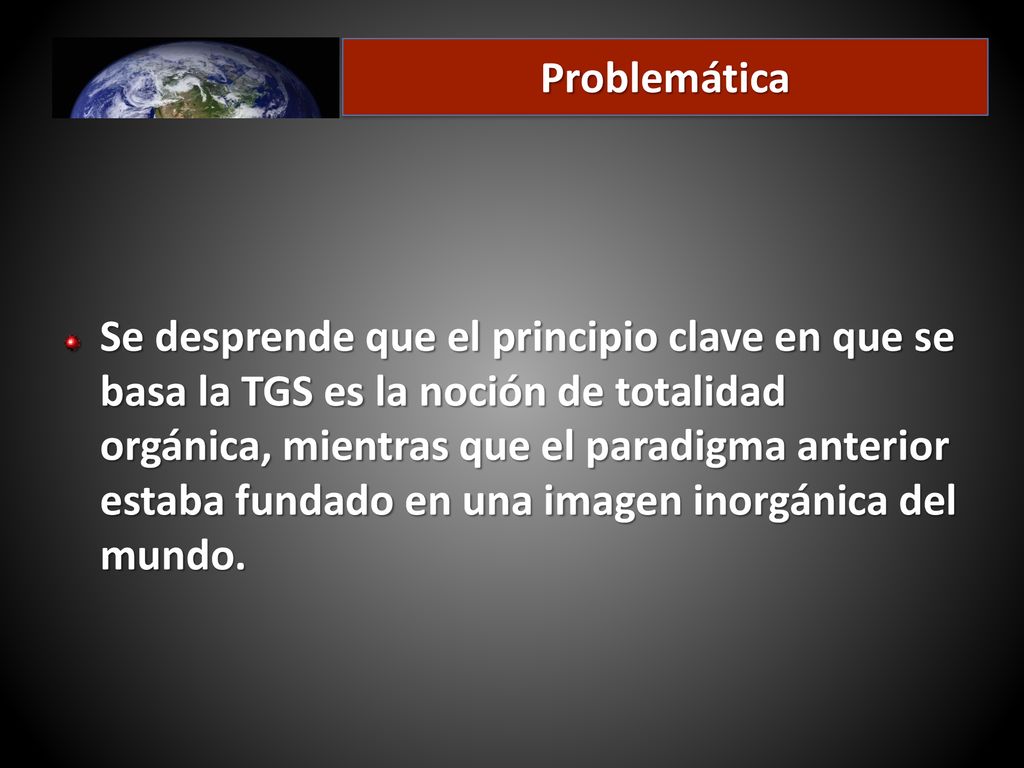 Problemática

Se desprende que el principio clave en que se basa la TGS es la noción de totalidad orgánica, mientras que el paradigma anterior estaba fundado en una imagen inorgánica del mundo.